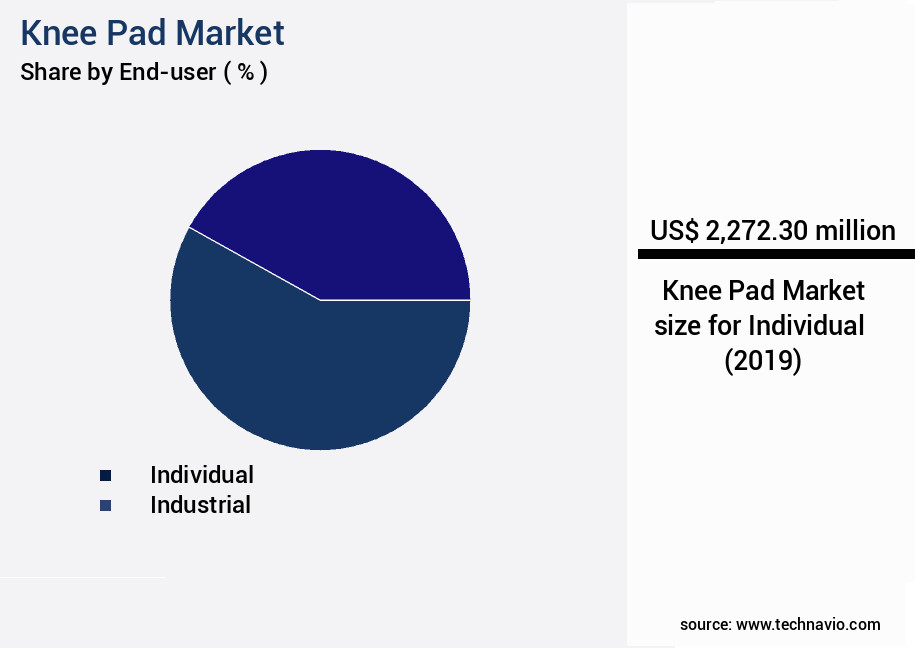 Knee Pad Market
Share by End-user ( % )

Individual
Industrial

US$ 2,272.30 million

Knee Pad Market size for Individual (2019)

source: www.technavio.com